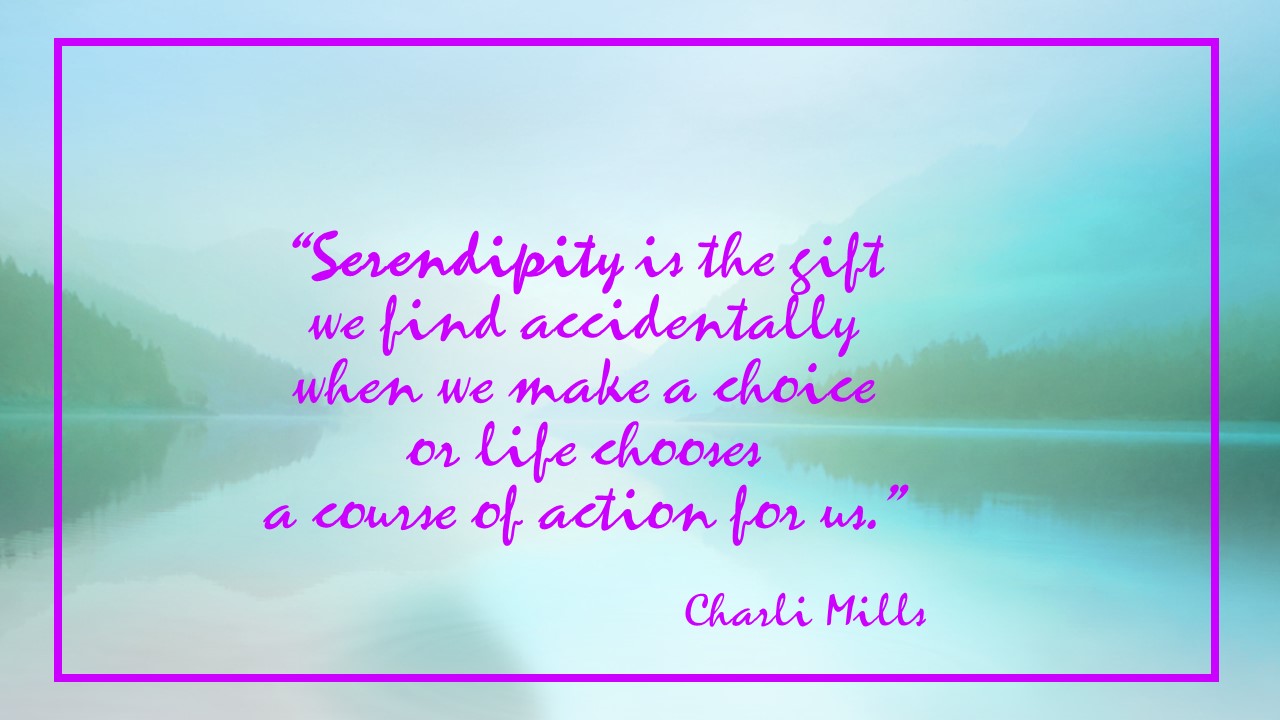 “Serendipity is the gift we find accidentally when we make a choice or life chooses a course of action for us.”

Charli Mills